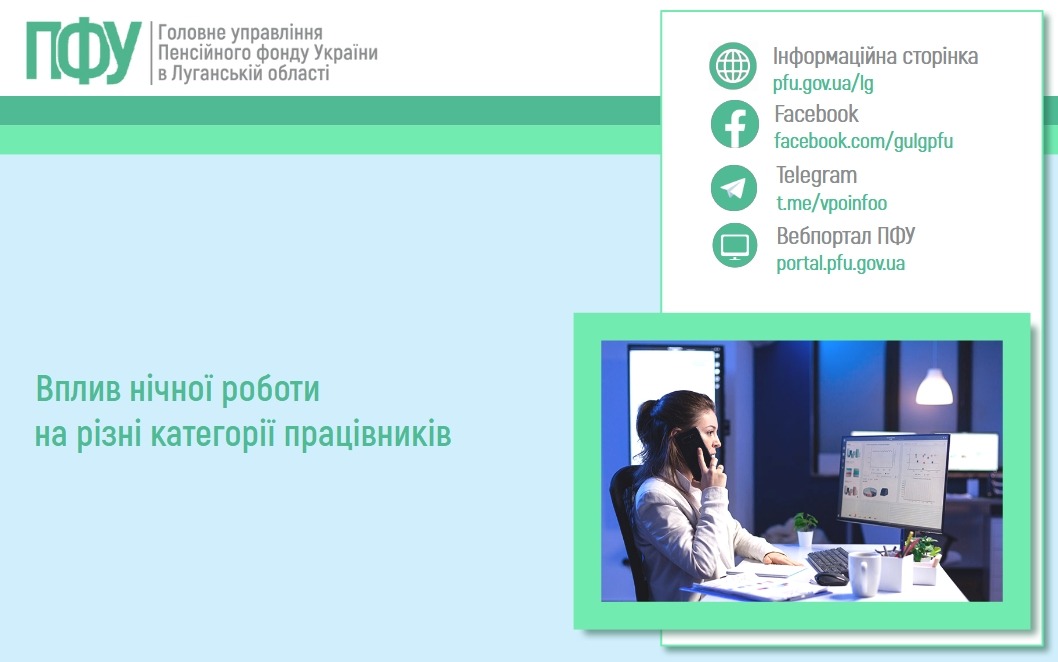 ПФУ
Головне управління
Пенсійного фонду України
в Луганській області

Інформаційна сторінка
pfu.gov.ua/lg
Facebook
facebook.com/gulgpfu
Telegram
t.me/vpoinfoo
Вебпортал ПФУ
portal.pfu.gov.ua

Вплив нічної роботи
на різні категорії працівників